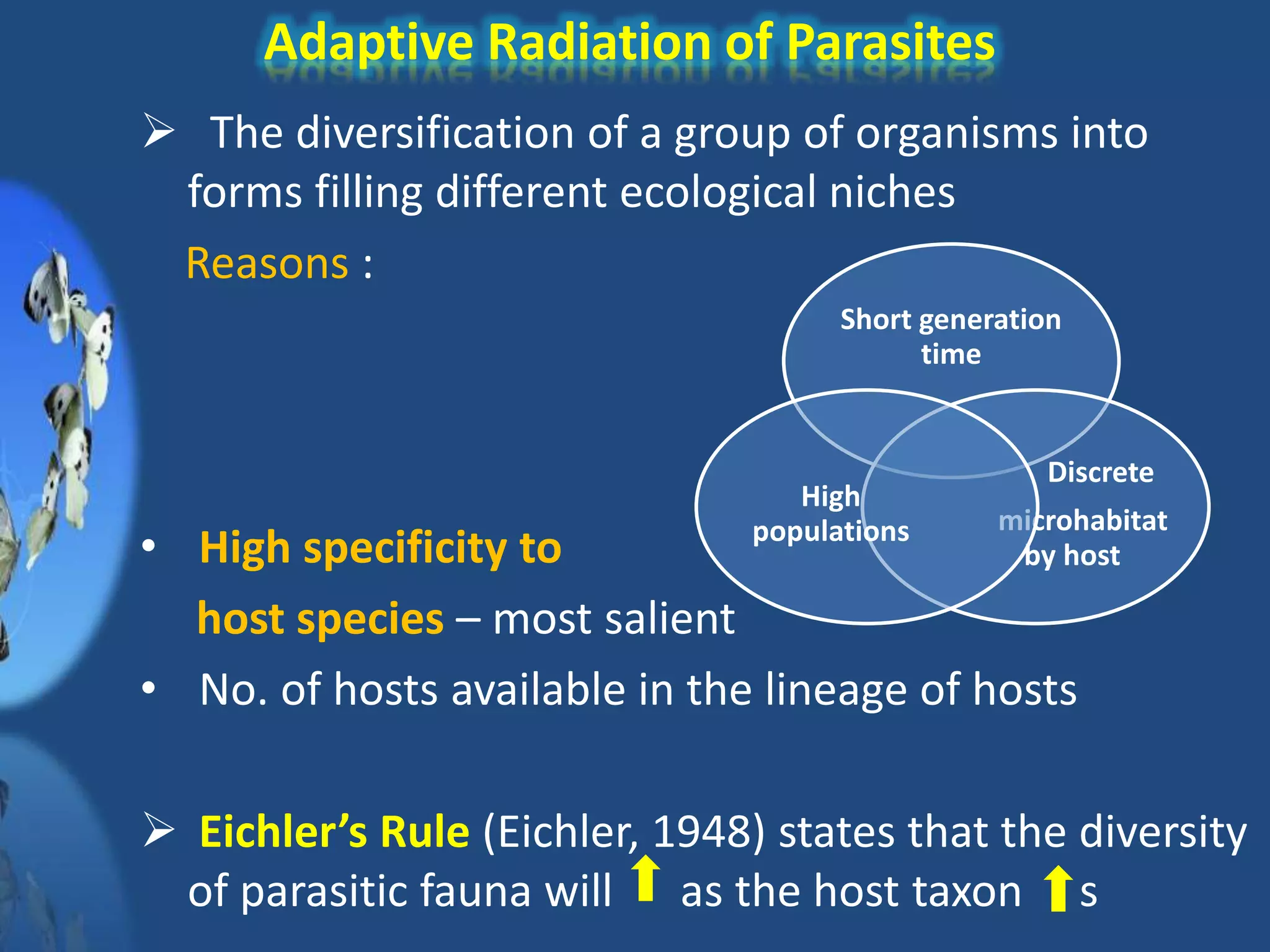 Adaptive Radiation of Parasites

➢ The diversification of a group of organisms into forms filling different ecological niches

Reasons :

Short generation time

High populations

Discrete microhabitat by host

• High specificity to host species – most salient

• No. of hosts available in the lineage of hosts

➢ Eichler's Rule (Eichler, 1948) states that the diversity of parasitic fauna will ⬆ as the host taxon ⬆s